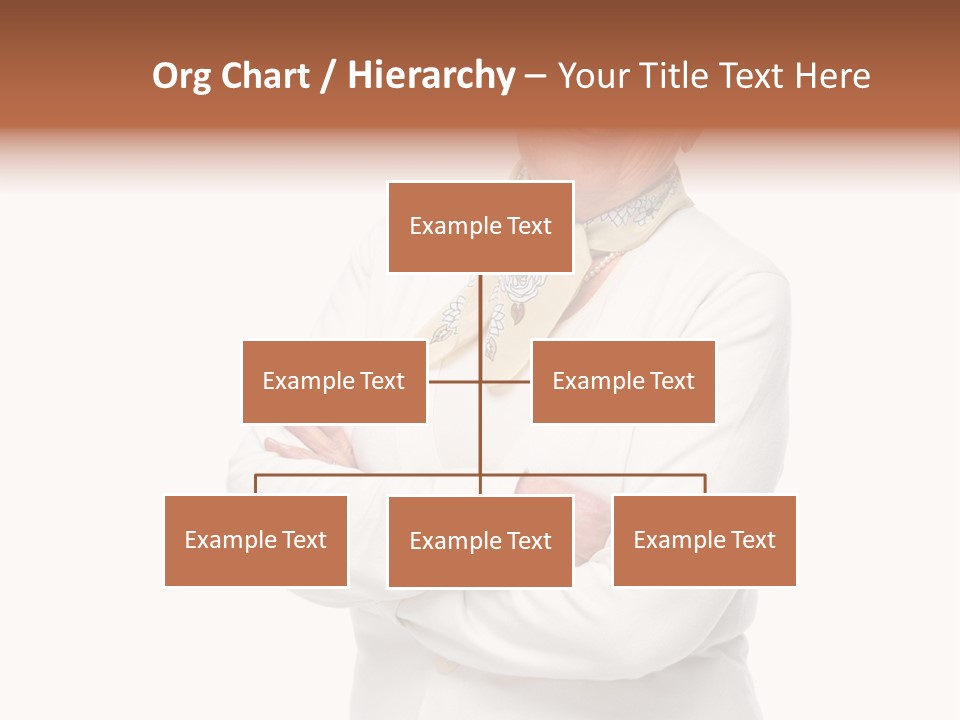 Org Chart / Hierarchy – Your Title Text Here

Example Text

Example Text

Example Text

Example Text

Example Text

Example Text